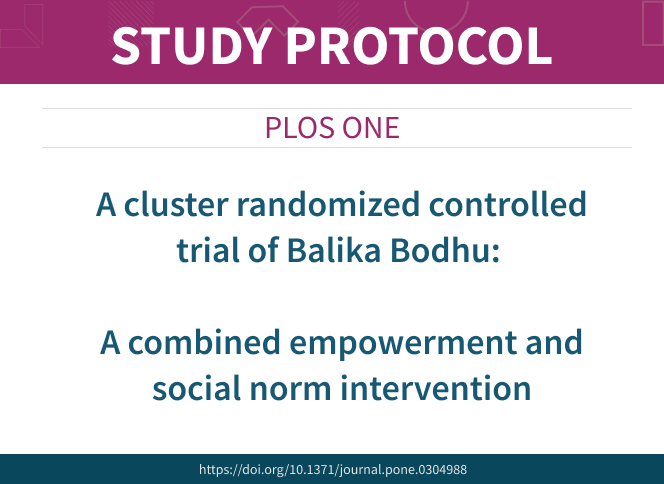 STUDY PROTOCOL

PLOS ONE

A cluster randomized controlled trial of Balika Bodhu:

A combined empowerment and social norm intervention

https://doi.org/10.1371/journal.pone.0304988